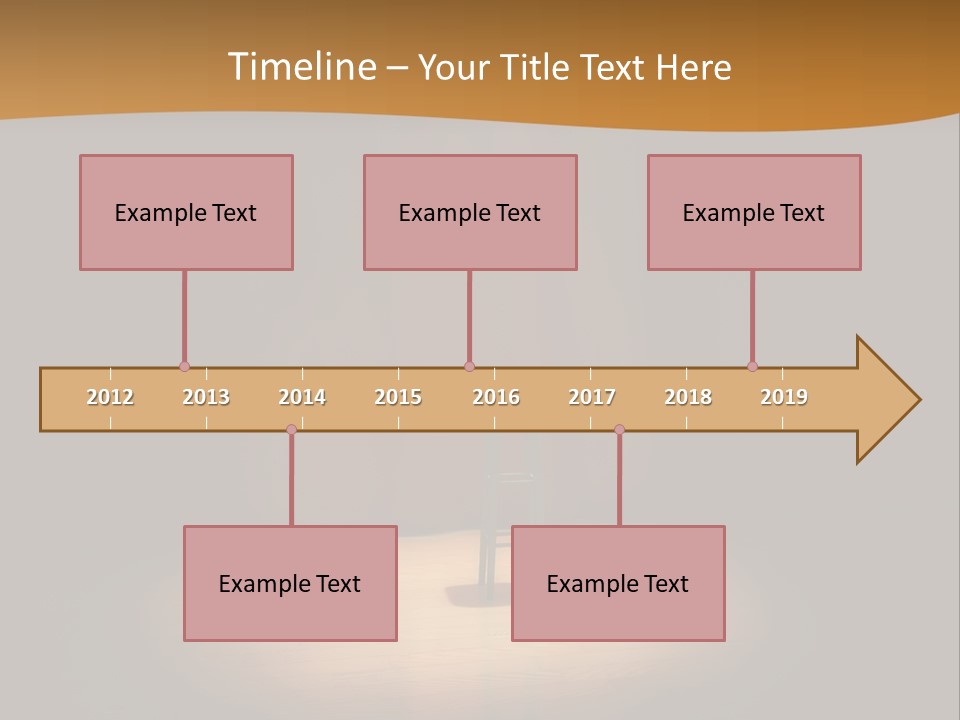 Timeline – Your Title Text Here

Example Text

Example Text

Example Text

2012 2013 2014 2015 2016 2017 2018 2019

Example Text

Example Text